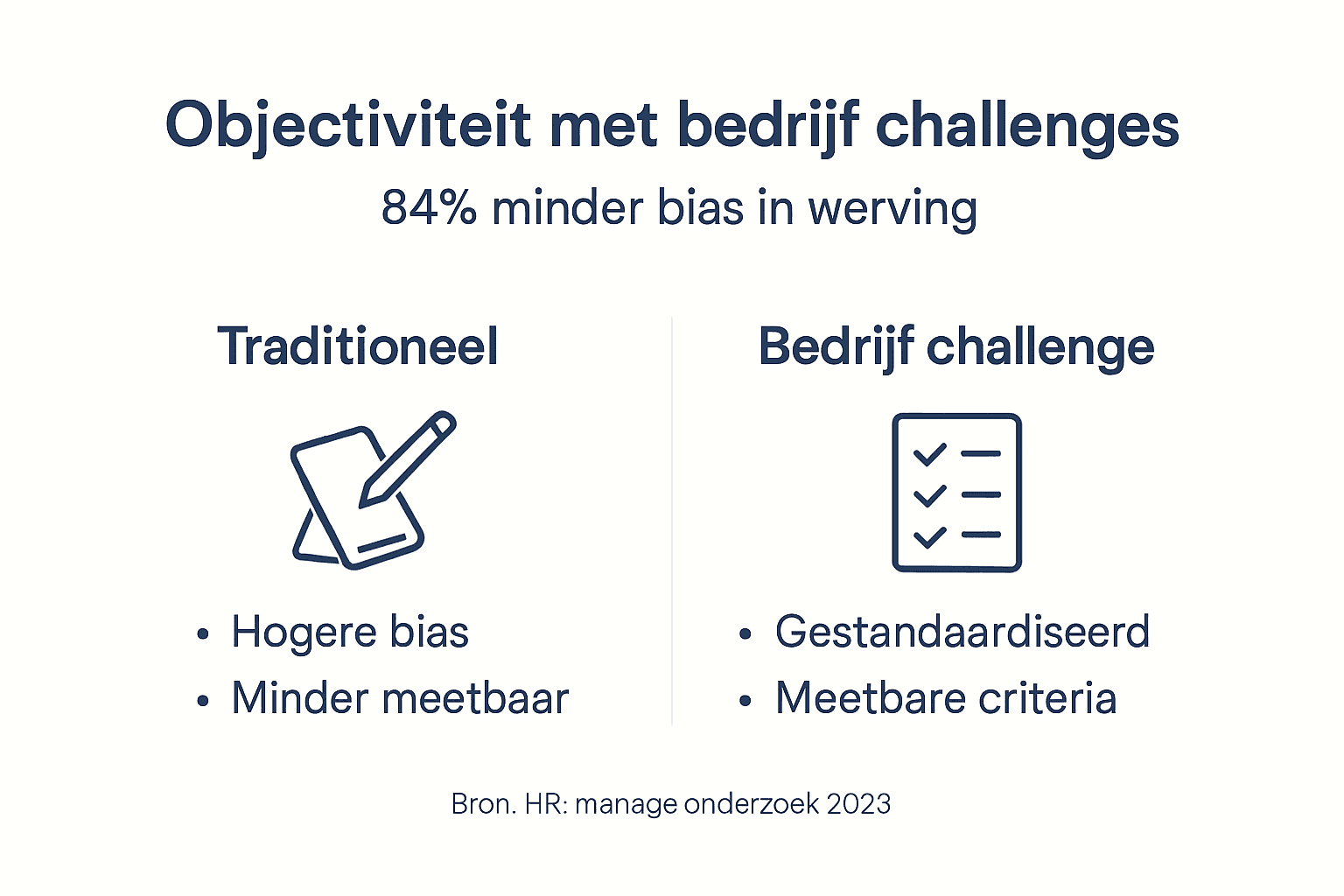 Objectiviteit met bedrijf challenges

84% minder bias in werving

Traditioneel

• Hogere bias
• Minder meetbaar

Bedrijf challenge

• Gestandaardiseerd
• Meetbare criteria

Bron. HR: manage onderzoek 2023